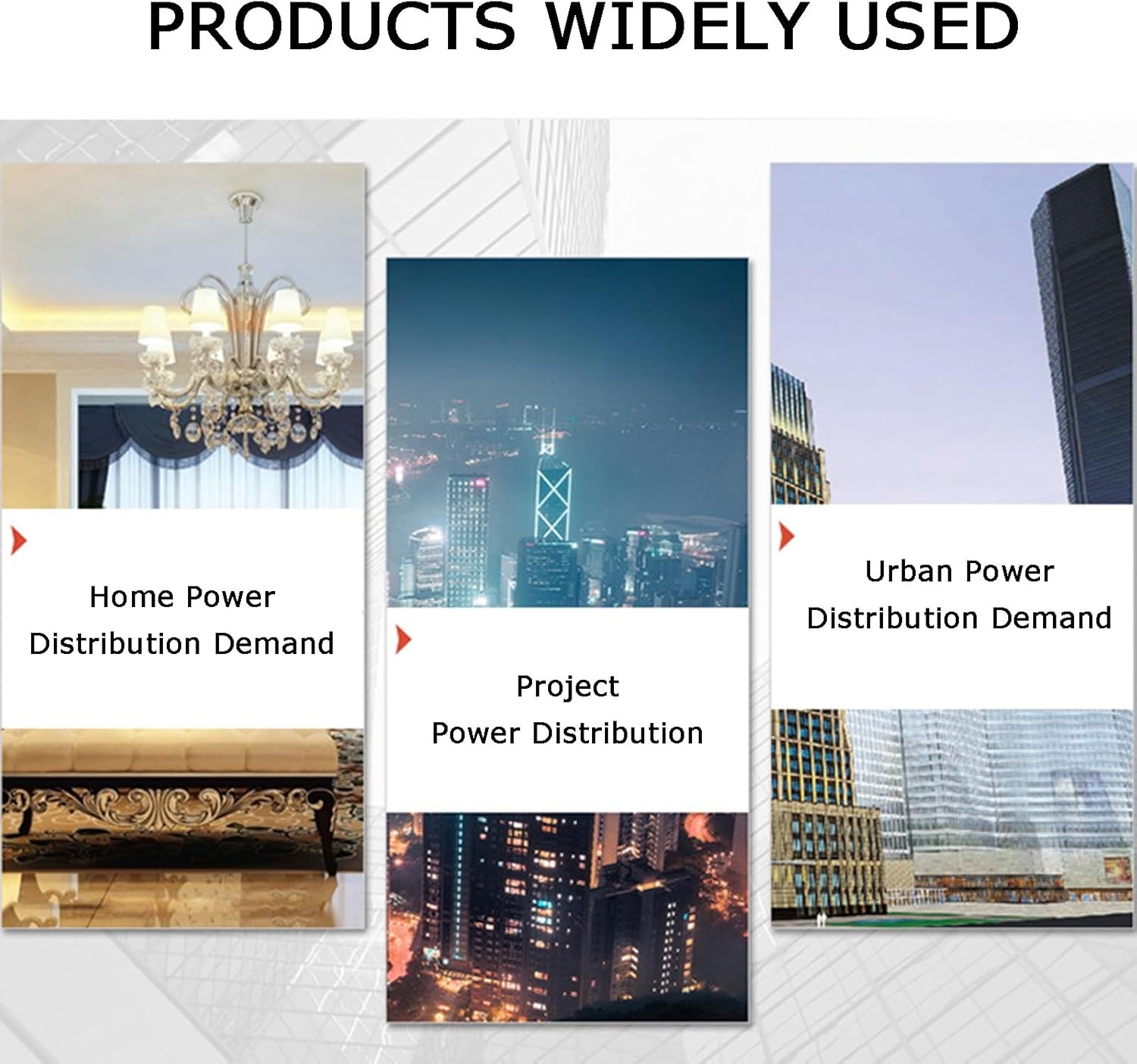 PRODUCTS WIDELY USED

Home Power Distribution Demand

Project Power Distribution

Urban Power Distribution Demand